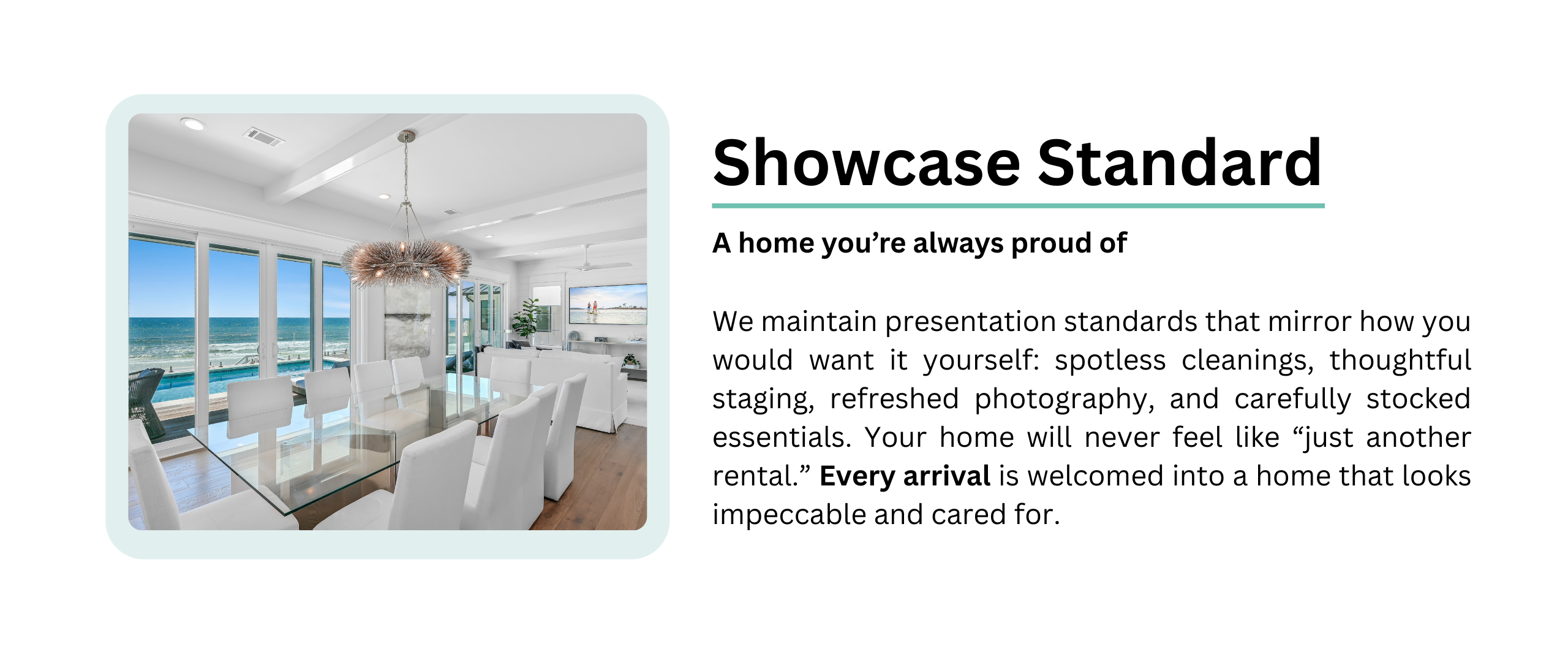 Showcase Standard

A home you’re always proud of

We maintain presentation standards that mirror how you would want it yourself: spotless cleanings, thoughtful staging, refreshed photography, and carefully stocked essentials. Your home will never feel like “just another rental.” Every arrival is welcomed into a home that looks impeccable and cared for.